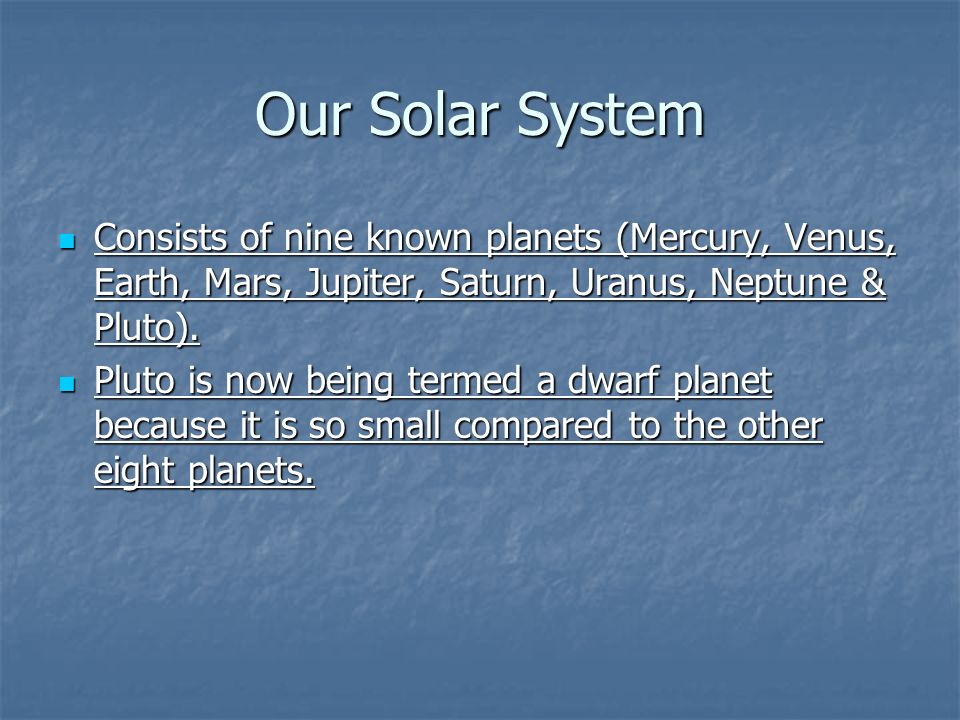 Our Solar System

- Consists of nine known planets (Mercury, Venus, Earth, Mars, Jupiter, Saturn, Uranus, Neptune & Pluto).
- Pluto is now being termed a dwarf planet because it is so small compared to the other eight planets.